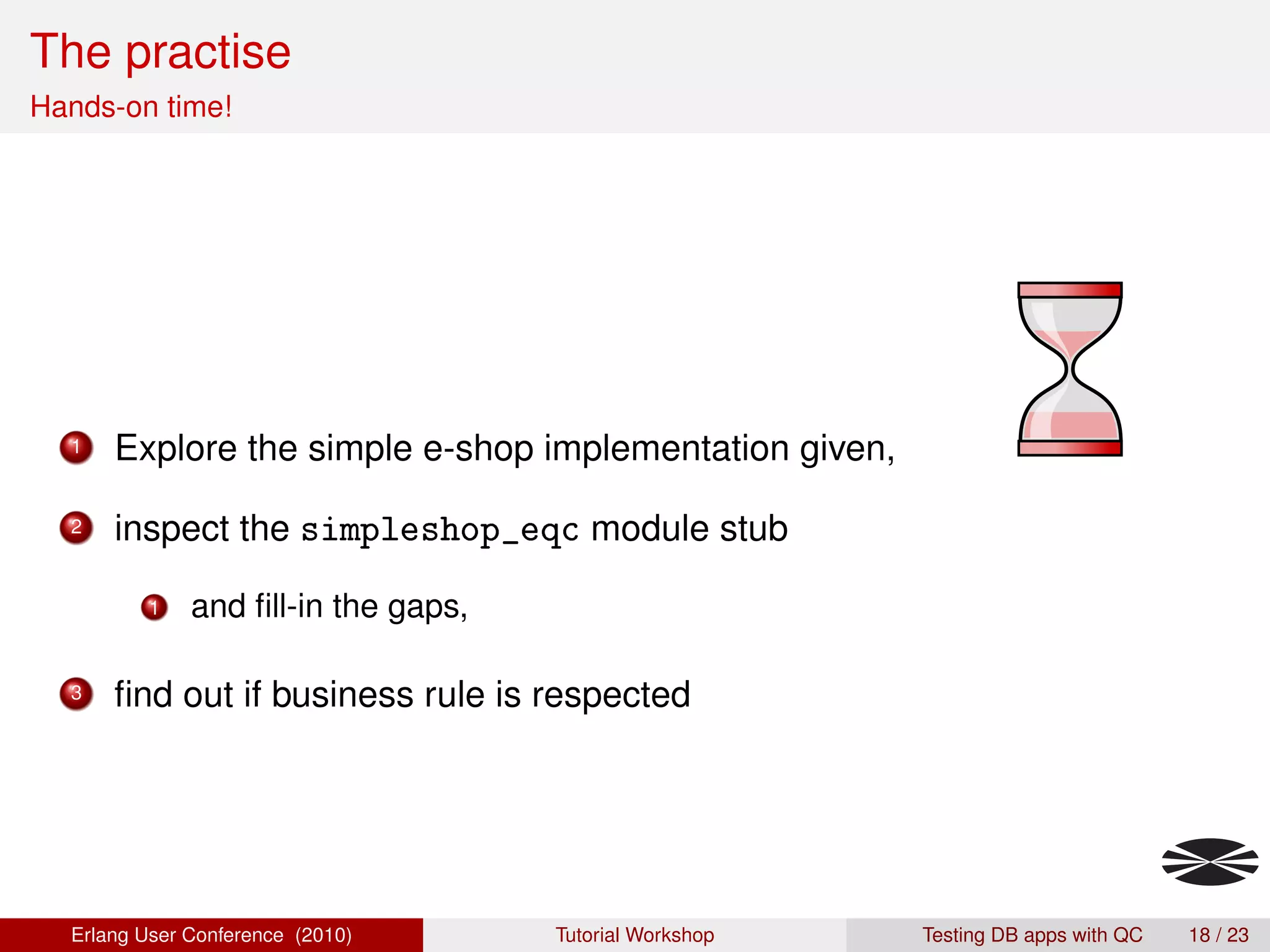 The practise
Hands-on time!

1 Explore the simple e-shop implementation given,

2 inspect the simpleshop_eqc module stub

1 and fill-in the gaps,

3 find out if business rule is respected

Erlang User Conference (2010) Tutorial Workshop Testing DB apps with QC 18 / 23